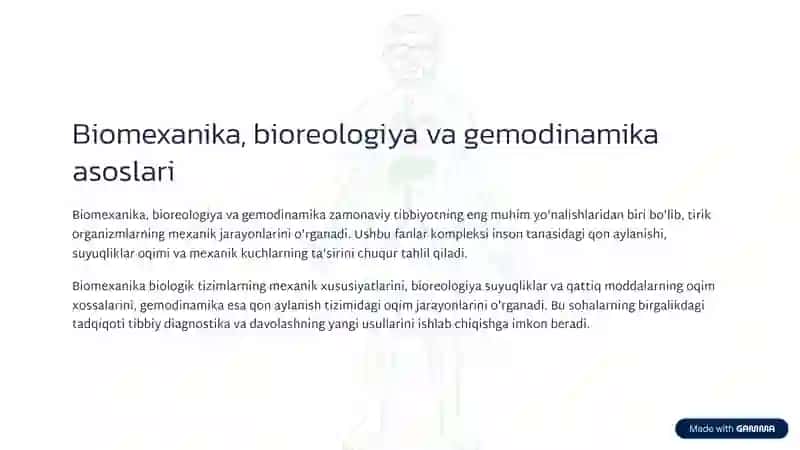 Biomexanika, bioreologiya va gemodinamika asoslari

Biomexanika, bioreologiya va gemodinamika zamonaviy tibbiyotning eng muhim yo'nalishlaridan biri bo'lib, tirik organizmlarning mexanik jarayonlarini o'rganadi. Ushbu fanlar kompleksi inson tanasidagi qon aylanishi, suyuqliklar oqimi va mexanik kuchlarning ta'sirini chuqur tahlil qiladi.

Biomexanika biologik tizimlarning mexanik xususiyatlarini, bioreologiya suyuqliklar va qattiq moddalarning oqim xossalarini, gemodinamika esa qon aylanish tizimidagi oqim jarayonlarini o'rganadi. Bu sohalarning birgalikdagi tadqiqoti tibbiy diagnostika va davolashning yangi usullarini ishlab chiqishga imkon beradi.

Made with GAMMA